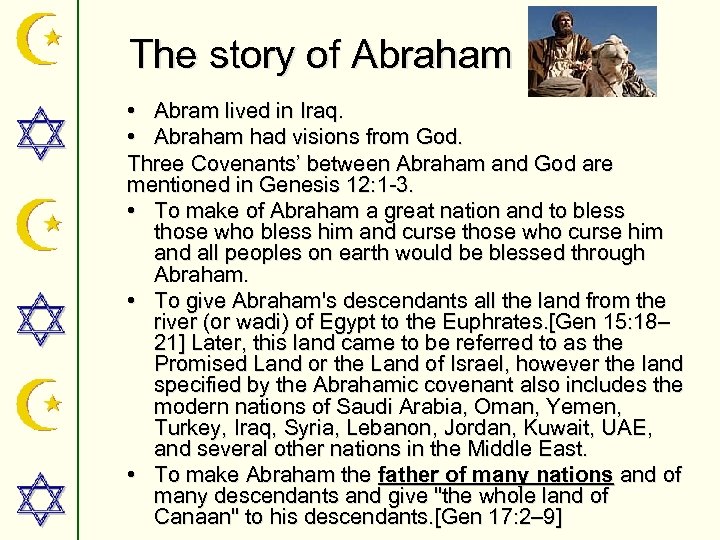 The story of Abraham

• Abram lived in Iraq.
• Abraham had visions from God.

Three Covenants' between Abraham and God are mentioned in Genesis 12:1-3.

• To make of Abraham a great nation and to bless those who bless him and curse those who curse him and all peoples on earth would be blessed through Abraham.
• To give Abraham's descendants all the land from the river (or wadi) of Egypt to the Euphrates.[Gen 15:18–21] Later, this land came to be referred to as the Promised Land or the Land of Israel, however the land specified by the Abrahamic covenant also includes the modern nations of Saudi Arabia, Oman, Yemen, Turkey, Iraq, Syria, Lebanon, Jordan, Kuwait, UAE, and several other nations in the Middle East.
• To make Abraham the father of many nations and of many descendants and give "the whole land of Canaan" to his descendants.[Gen 17:2–9]